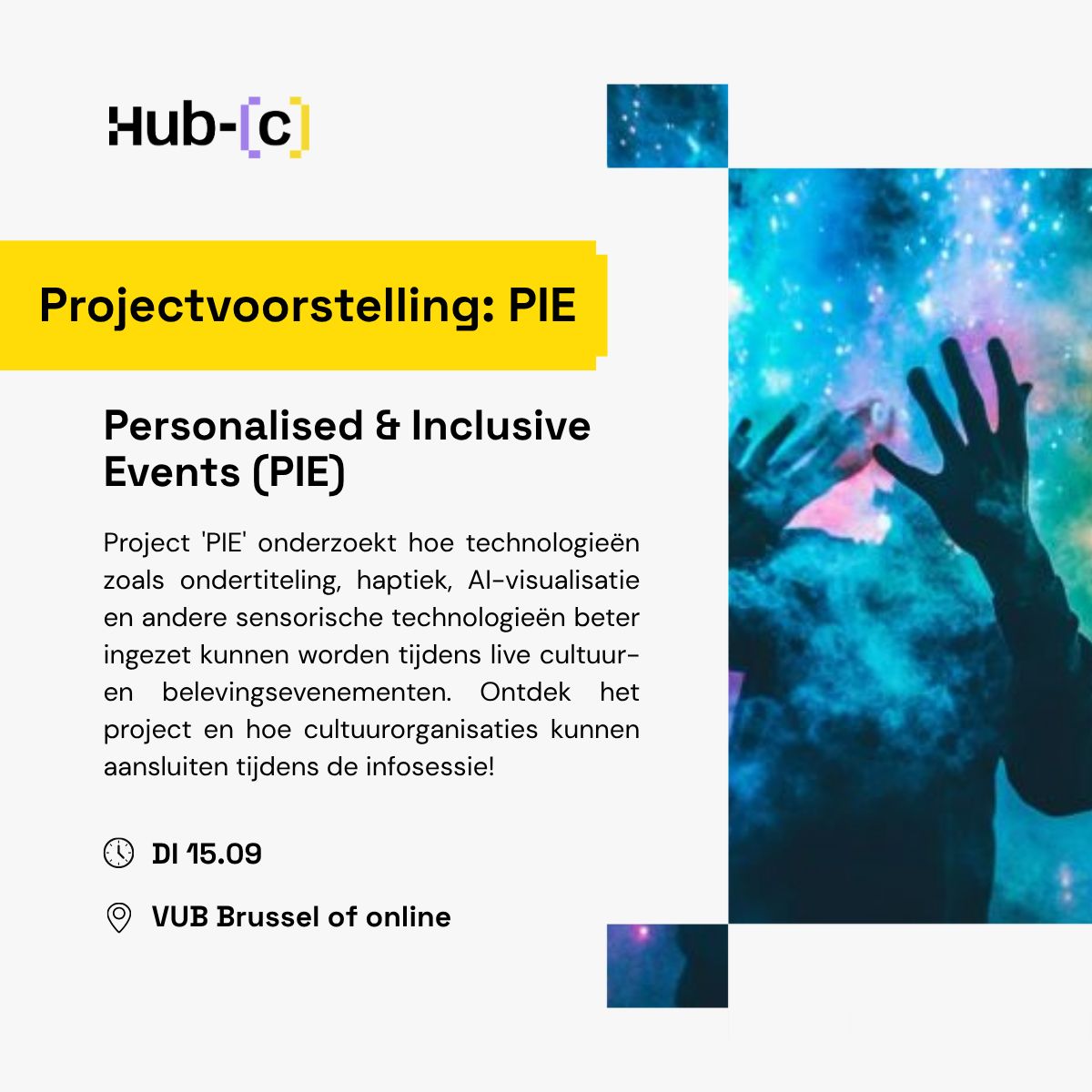 Hub-[c]

Projectvoorstelling: PIE

Personalised & Inclusive Events (PIE)

Project 'PIE' onderzoekt hoe technologieën zoals ondertiteling, haptiek, AI-visualisatie en andere sensorische technologieën beter ingezet kunnen worden tijdens live cultuur- en belevingsevenementen. Ontdek het project en hoe cultuurorganisaties kunnen aansluiten tijdens de infosessie!

DI 15.09

VUB Brussel of online